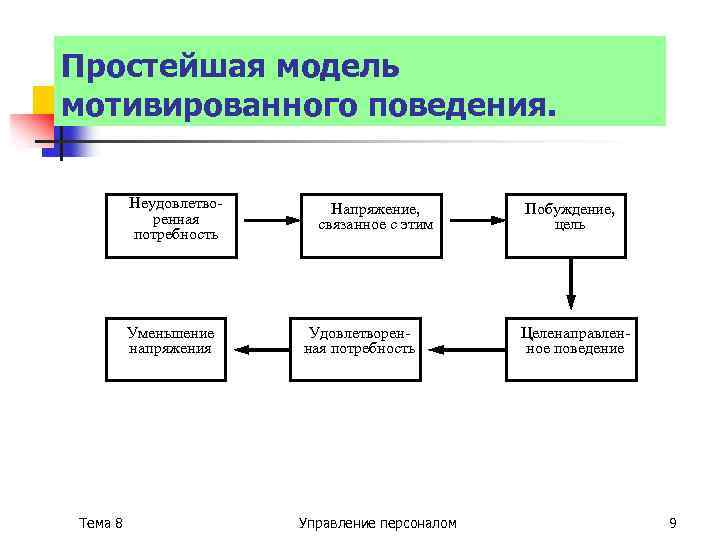 Простейшая модель мотивированного поведения.

Неудовлетворенная потребность

Напряжение, связанное с этим

Побуждение, цель

Целенаправленное поведение

Удовлетворенная потребность

Уменьшение напряжения

Тема 8

Управление персоналом

9